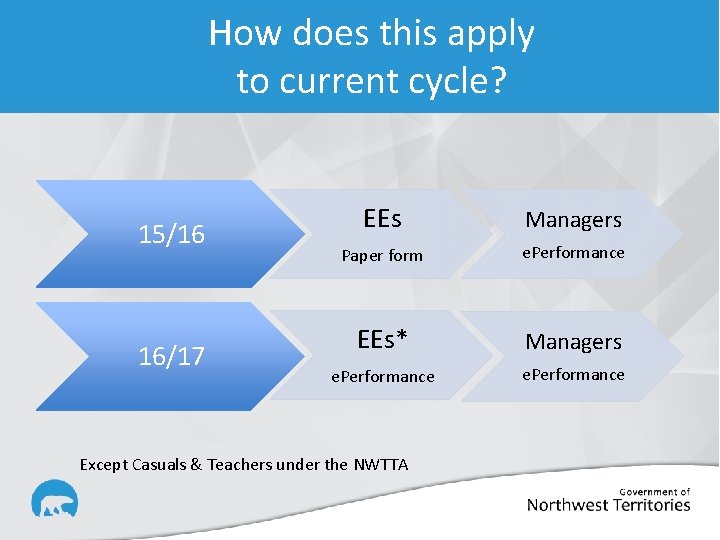 How does this apply to current cycle?

15/16

EEs
Paper form

Managers
ePerformance

16/17

EEs*
ePerformance

Managers
ePerformance

Except Casuals & Teachers under the NWTTA

Government of
Northwest Territories